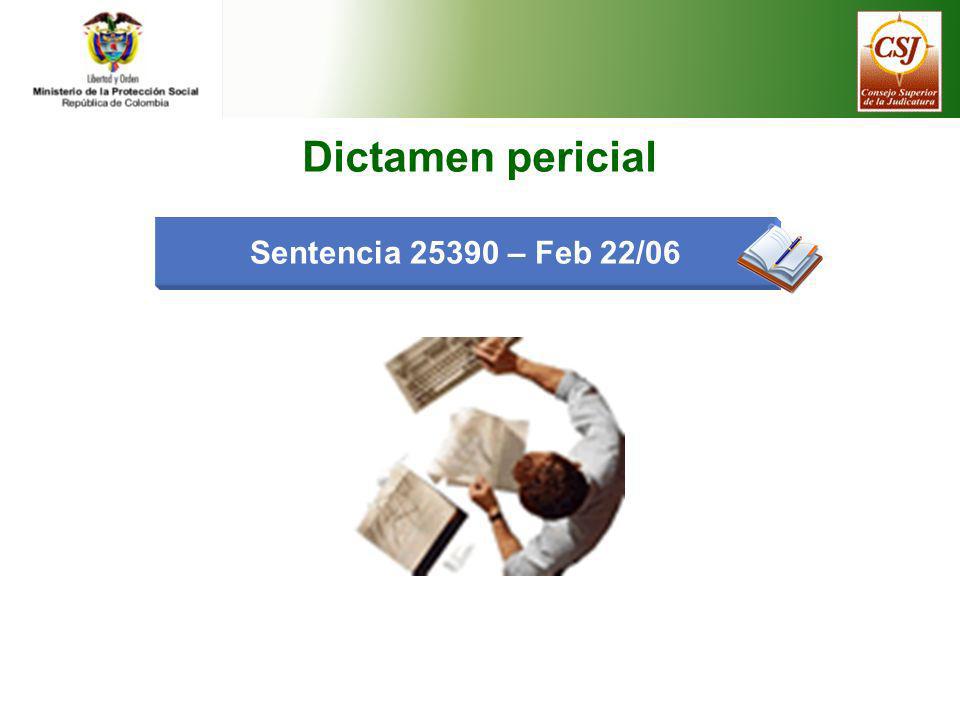 Libertad y Orden
Ministerio de la Protección Social
República de Colombia

CSJ
Consejo Superior de la Judicatura

Dictamen pericial

Sentencia 25390 – Feb 22/06